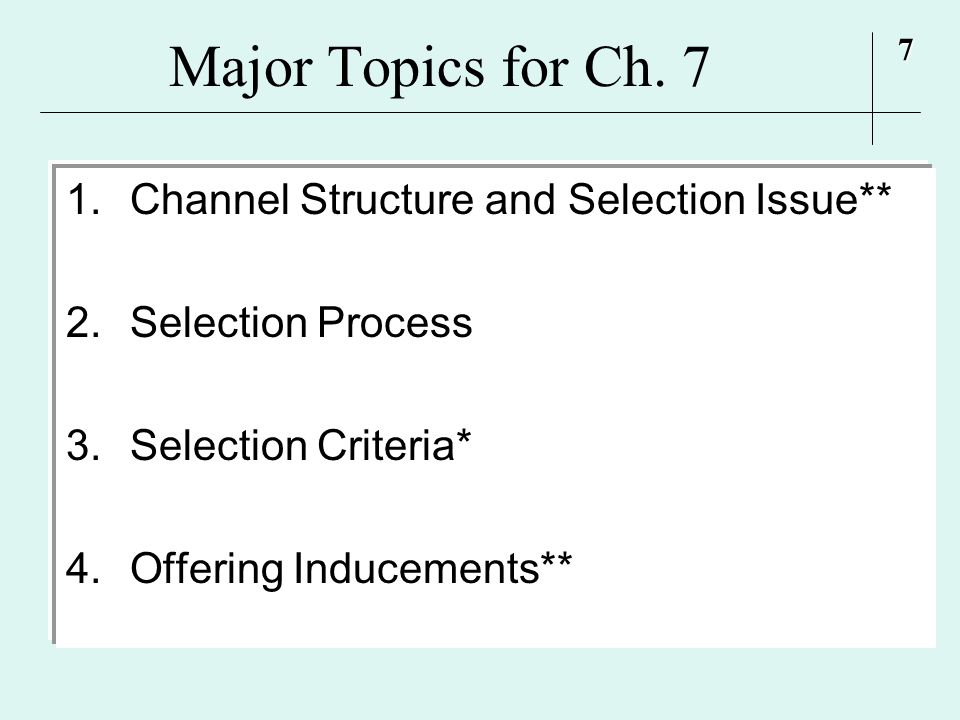 Major Topics for Ch. 7

7

1. Channel Structure and Selection Issue**

2. Selection Process

3. Selection Criteria*

4. Offering Inducements**